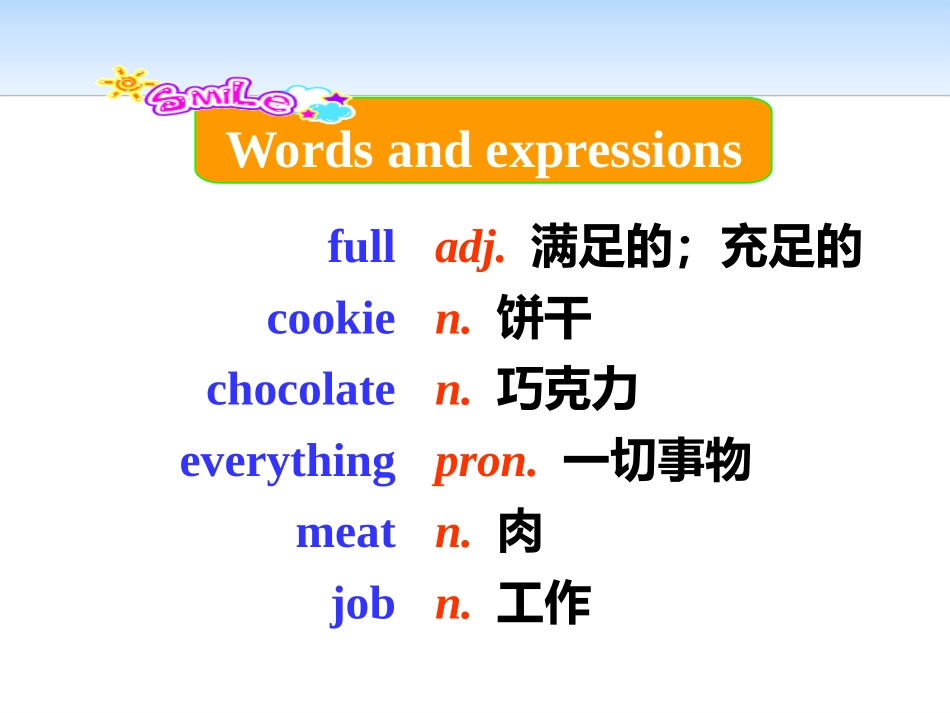 SMiLe

Words and expressions

full adj. 满足的；充足的
cookie n. 饼干
chocolate n. 巧克力
everything pron. 一切事物
meat n. 肉
job n. 工作